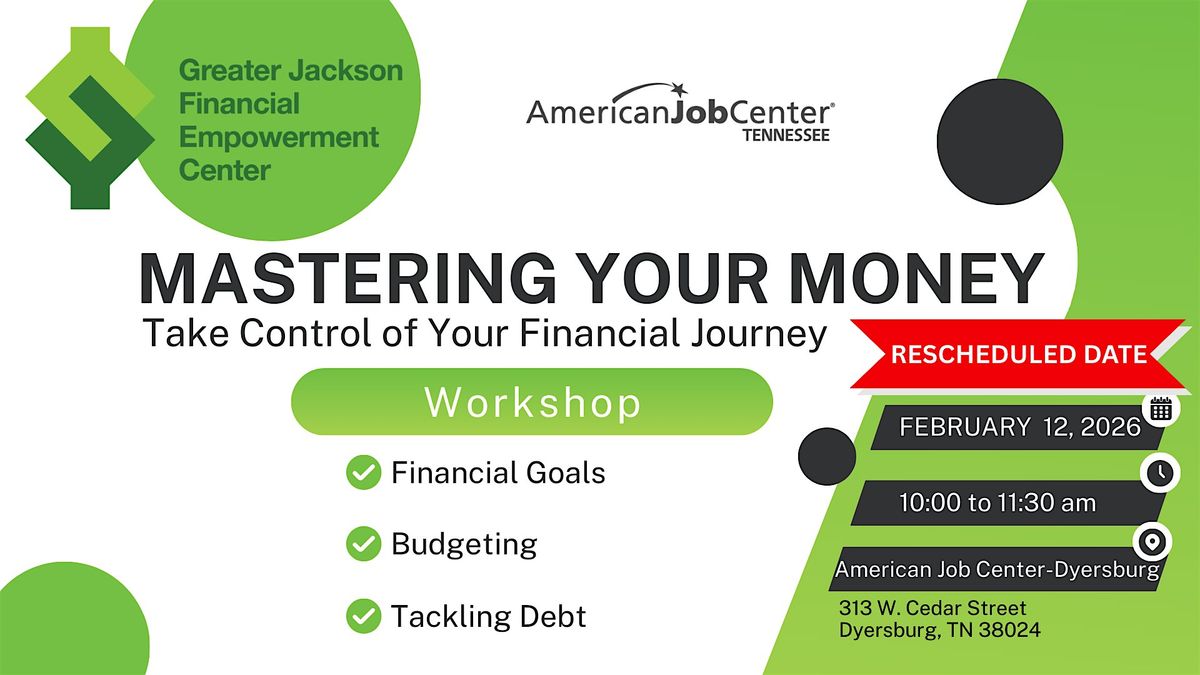 Greater Jackson Financial Empowerment Center

AmericanJobCenter®
TENNESSEE

MASTERING YOUR MONEY
Take Control of Your Financial Journey

Workshop

Financial Goals

Budgeting

Tackling Debt

RESCHEDULED DATE

FEBRUARY 12, 2026

10:00 to 11:30 am

American Job Center-Dyersburg
313 W. Cedar Street
Dyersburg, TN 38024